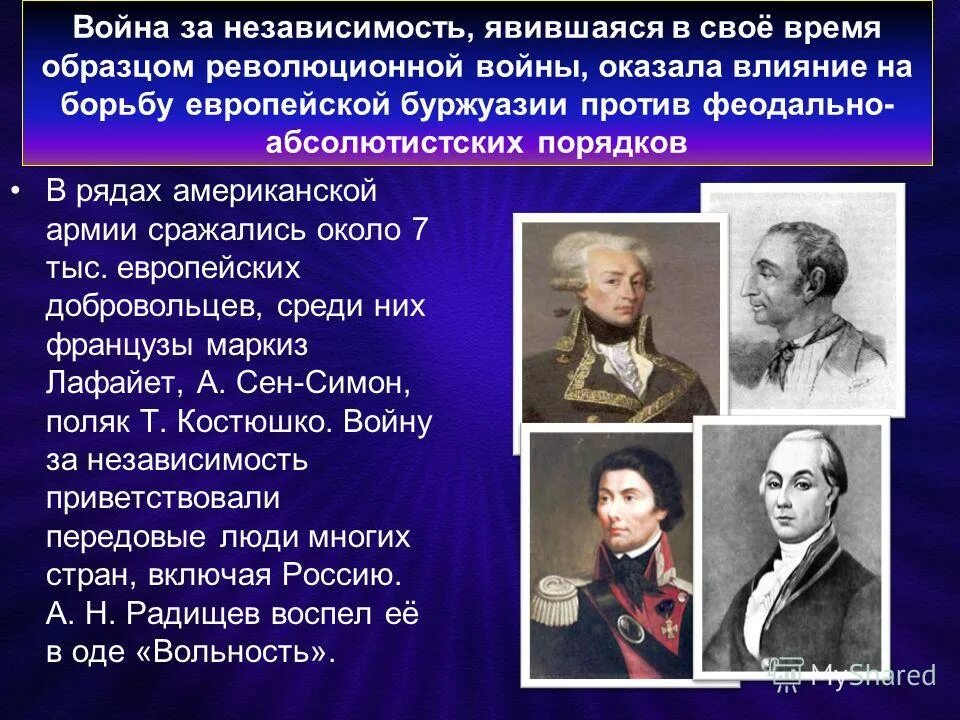 Война за независимость, явившаяся в своё время образцом революционной войны, оказала влияние на борьбу европейской буржуазии против феодально-абсолютистских порядков

• В рядах американской армии сражались около 7 тыс. европейских добровольцев, среди них французы маркиз Лафайет, А. Сен-Симон, поляк Т. Костюшко. Войну за независимость приветствовали передовые люди многих стран, включая Россию. А. Н. Радищев воспел её в оде «Вольность».

MyShared